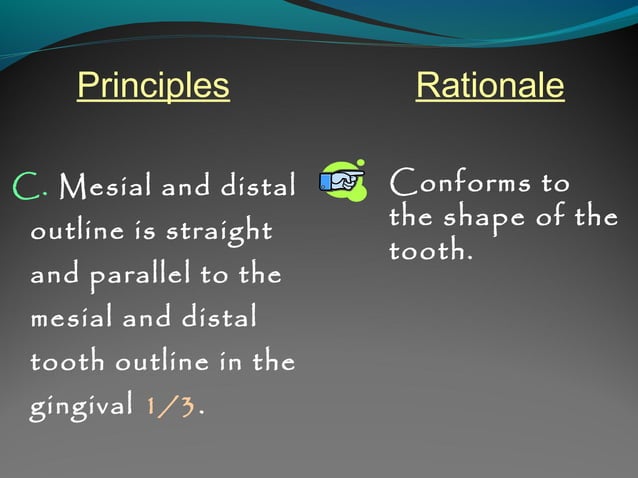 Principles

C. Mesial and distal outline is straight and parallel to the mesial and distal tooth outline in the gingival 1/3.

Rationale

Conforms to the shape of the tooth.